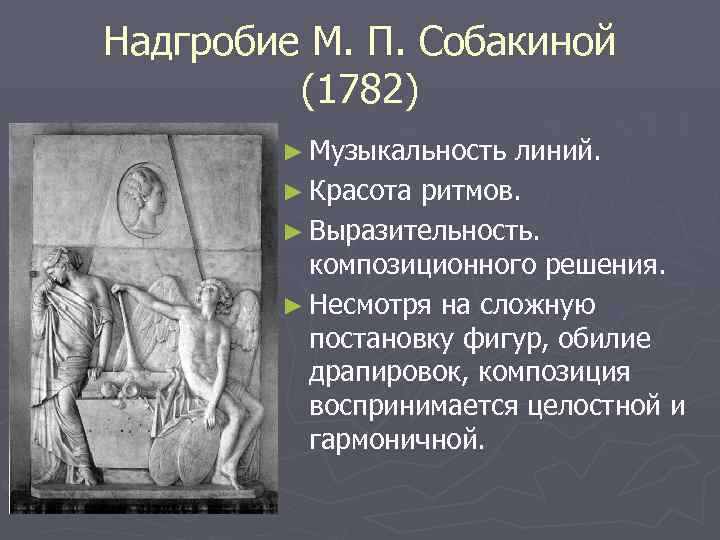 Надгробие М. П. Собакиной (1782)

► Музыкальность линий.

► Красота ритмов.

► Выразительность. композиционного решения.

► Несмотря на сложную постановку фигур, обилие драпировок, композиция воспринимается целостной и гармоничной.